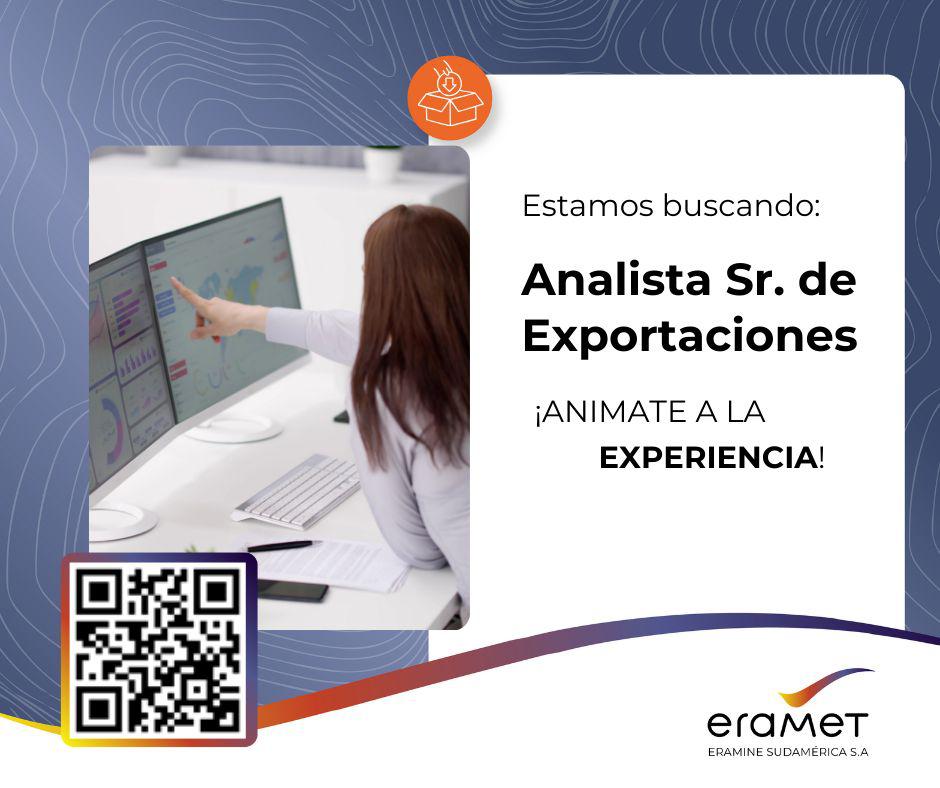 Estamos buscando:

Analista Sr. de Exportaciones

¡ANIMATE A LA EXPERIENCIA!

eramet
ERAMINE SUDAMÉRICA S.A